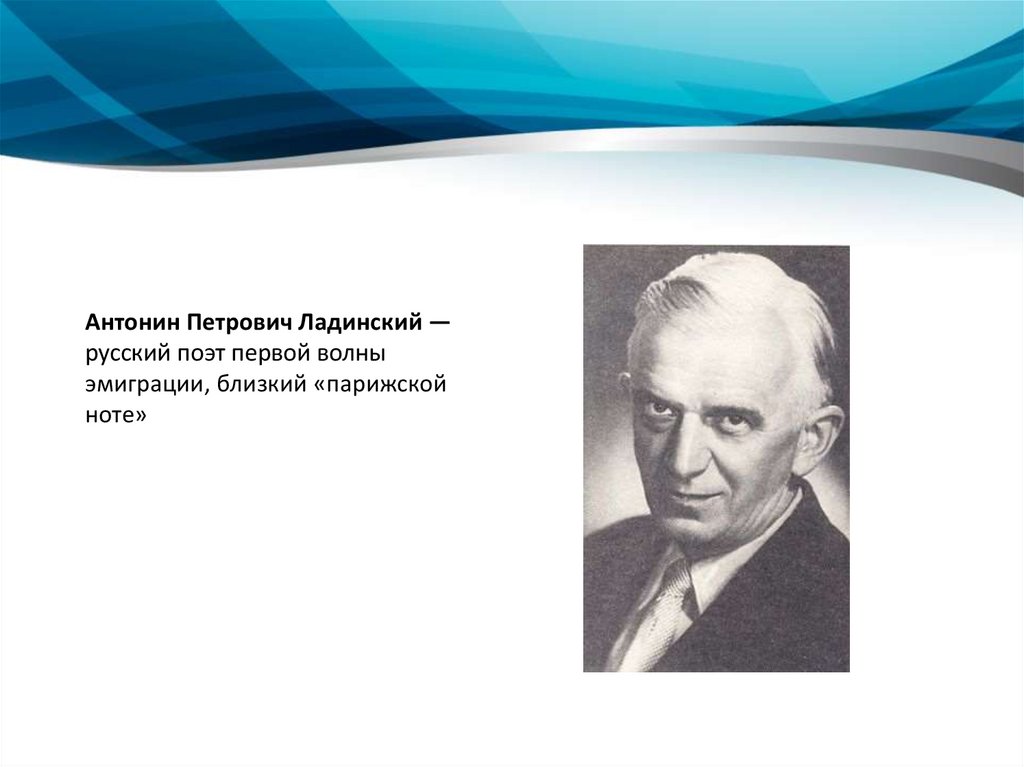 Антонин Петрович Ладинский — русский поэт первой волны эмиграции, близкий «парижской ноте»